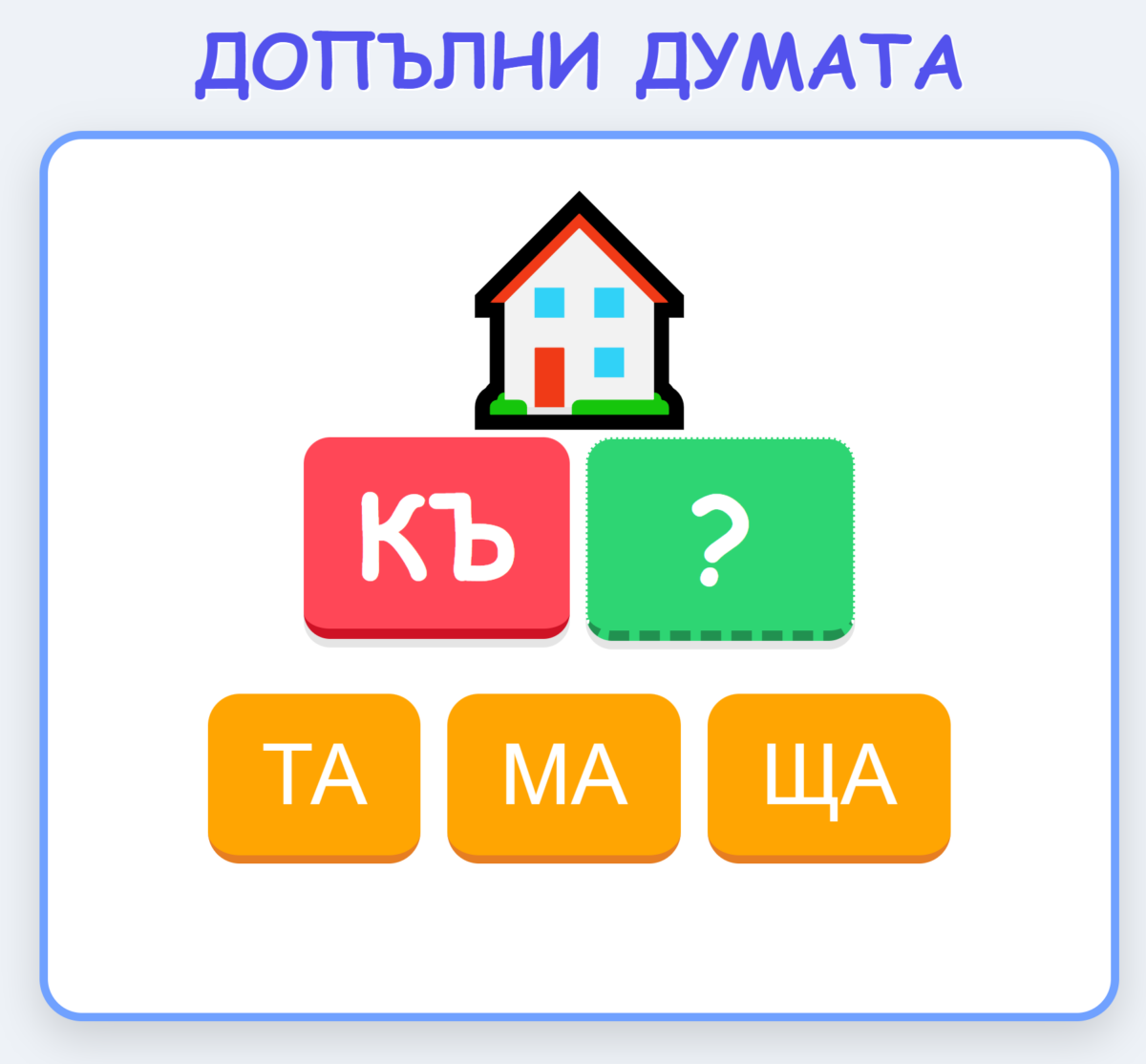 ДОПЪЛНИ ДУМАТА

КЪ ?

ТА МА ЩА